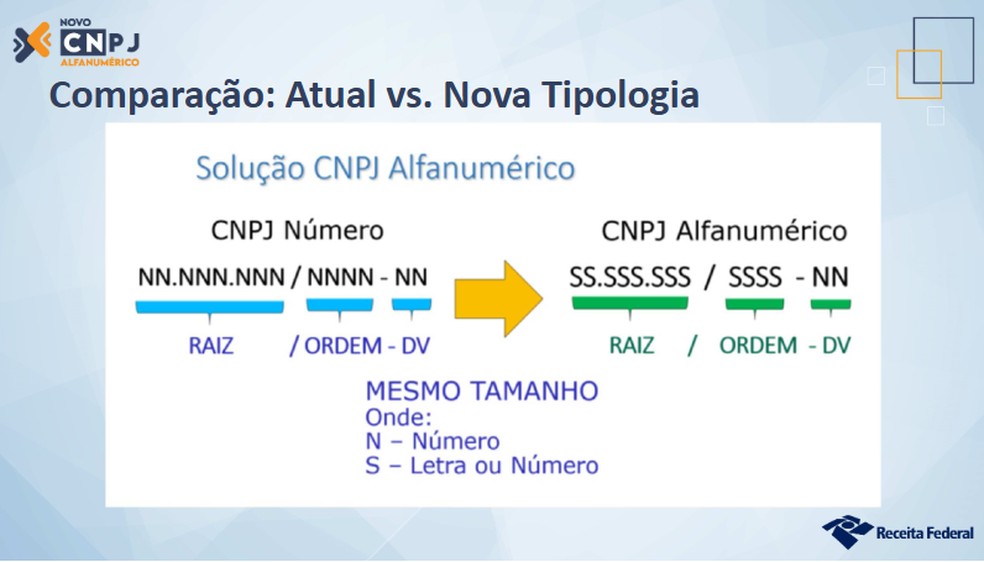 NOVO CNPJ ALFANUMÉRICO

Comparação: Atual vs. Nova Tipologia

Solução CNPJ Alfanumérico

CNPJ Número

NN.NNN.NNN / NNNN - NN

RAIZ / ORDEM - DV

CNPJ Alfanumérico

SS.SSS.SSS / SSSS - NN

RAIZ / ORDEM - DV

MESMO TAMANHO
Onde:
N – Número
S – Letra ou Número

Receita Federal